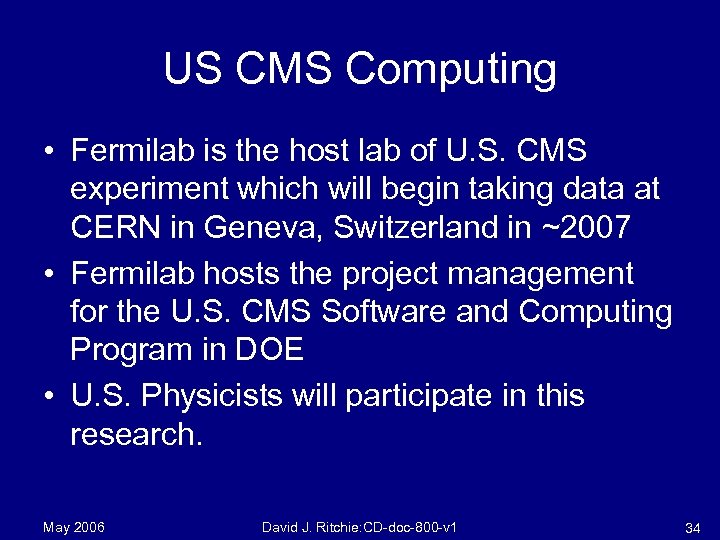 US CMS Computing

• Fermilab is the host lab of U.S. CMS experiment which will begin taking data at CERN in Geneva, Switzerland in ~2007

• Fermilab hosts the project management for the U.S. CMS Software and Computing Program in DOE

• U.S. Physicists will participate in this research.

May 2006

David J. Ritchie:CD-doc-800-v1

34